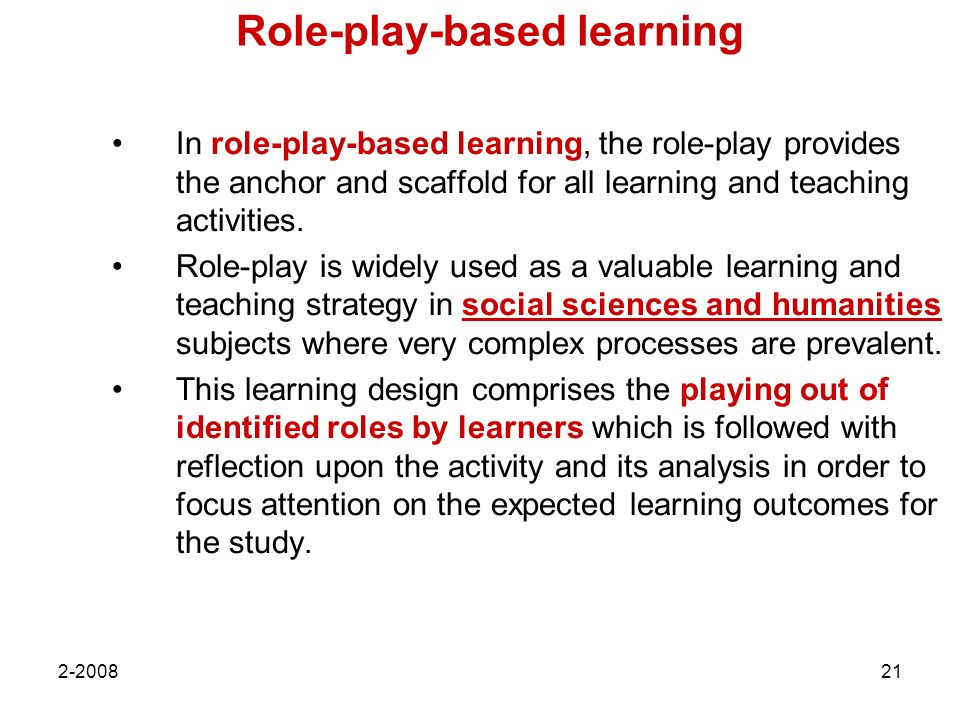 Role-play-based learning

• In role-play-based learning, the role-play provides the anchor and scaffold for all learning and teaching activities.

• Role-play is widely used as a valuable learning and teaching strategy in social sciences and humanities subjects where very complex processes are prevalent.

• This learning design comprises the playing out of identified roles by learners which is followed with reflection upon the activity and its analysis in order to focus attention on the expected learning outcomes for the study.

2-2008

21